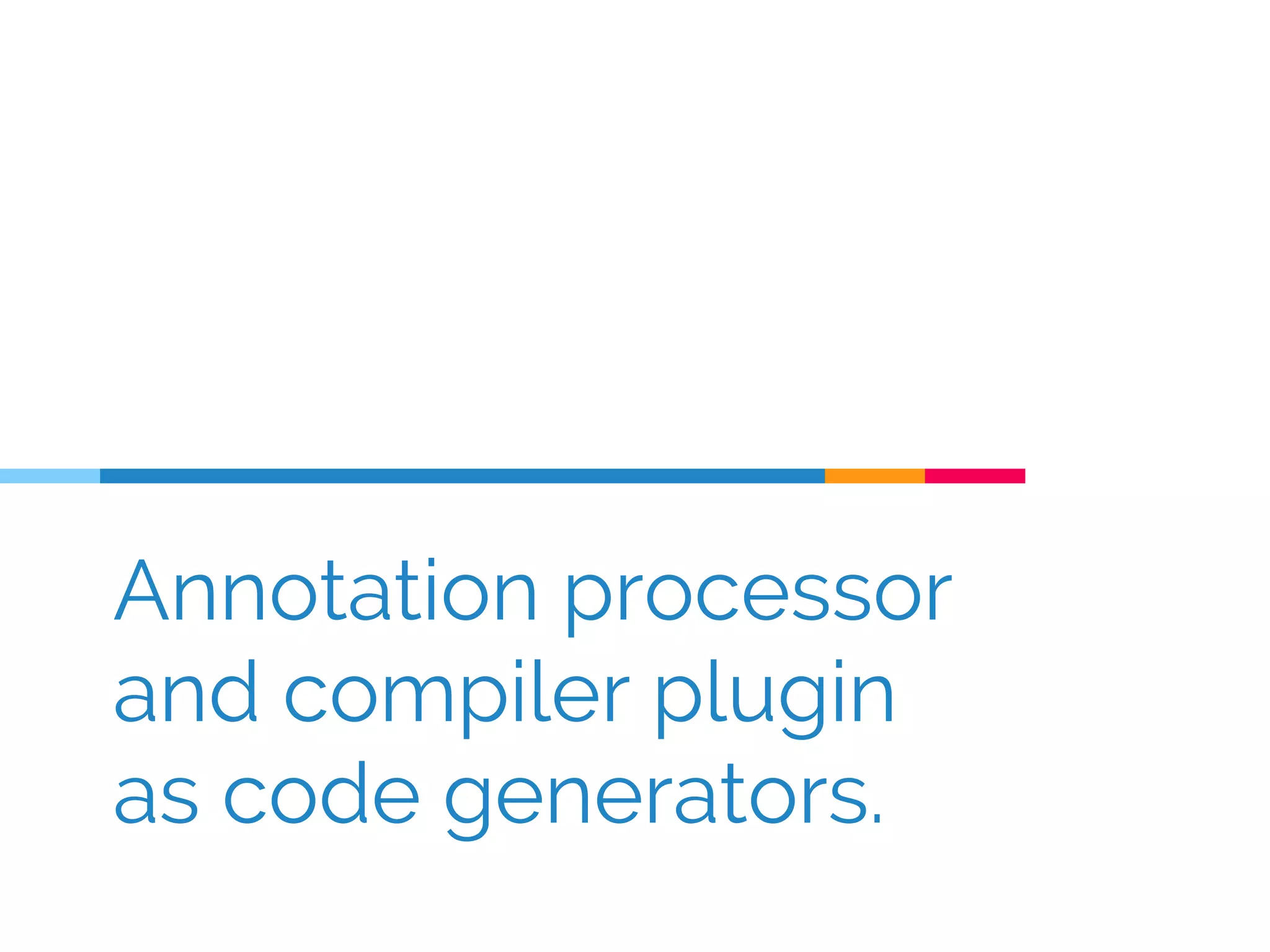 Annotation processor and compiler plugin as code generators.